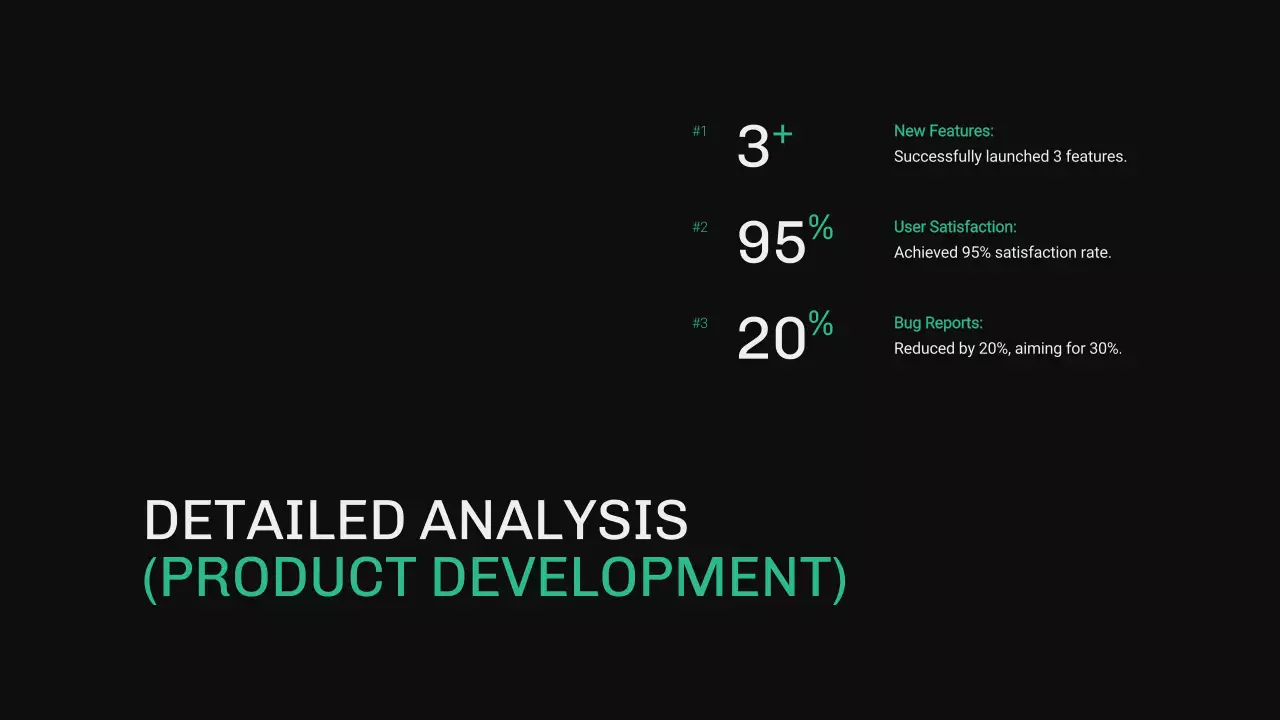 #1 3+

New Features:
Successfully launched 3 features.

#2 95%

User Satisfaction:
Achieved 95% satisfaction rate.

#3 20%

Bug Reports:
Reduced by 20%, aiming for 30%.

DETAILED ANALYSIS
(PRODUCT DEVELOPMENT)